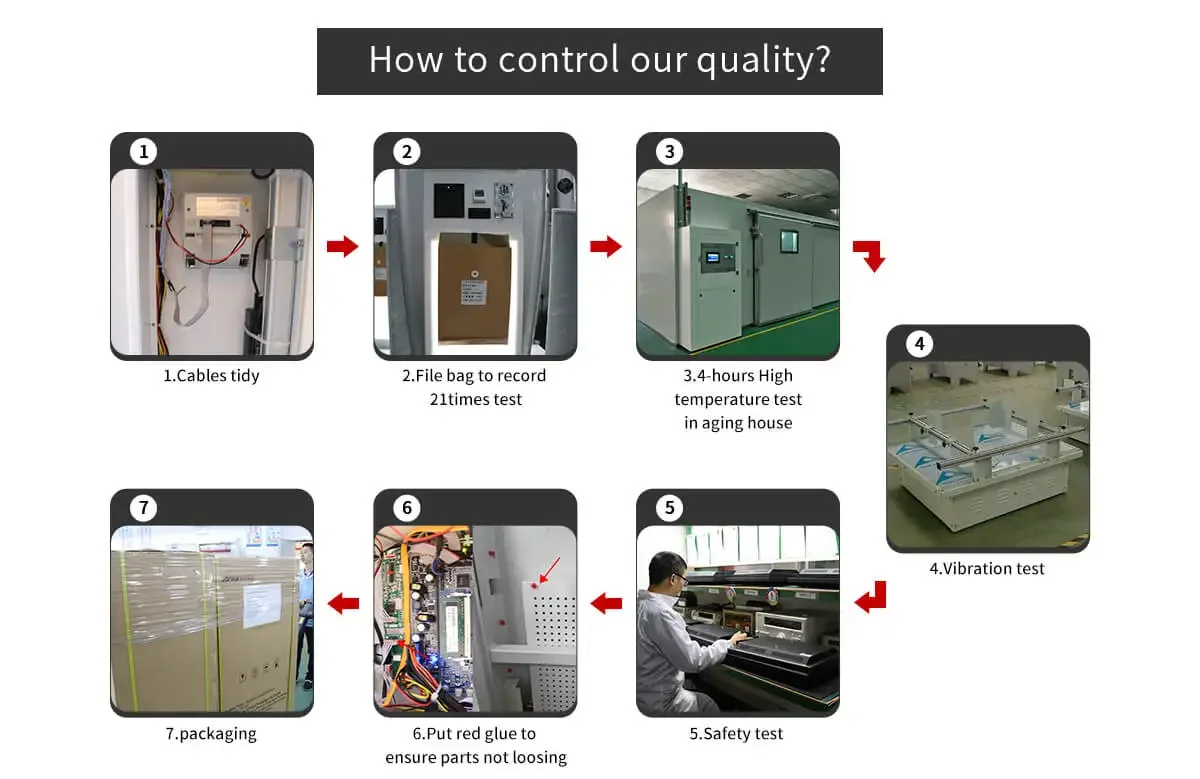 How to control our quality?

1

1.Cables tidy

2

2.File bag to record 21times test

3

3.4-hours High temperature test in aging house

4

4.Vibration test

5

5.Safety test

6

6.Put red glue to ensure parts not loosing

7

7.packaging